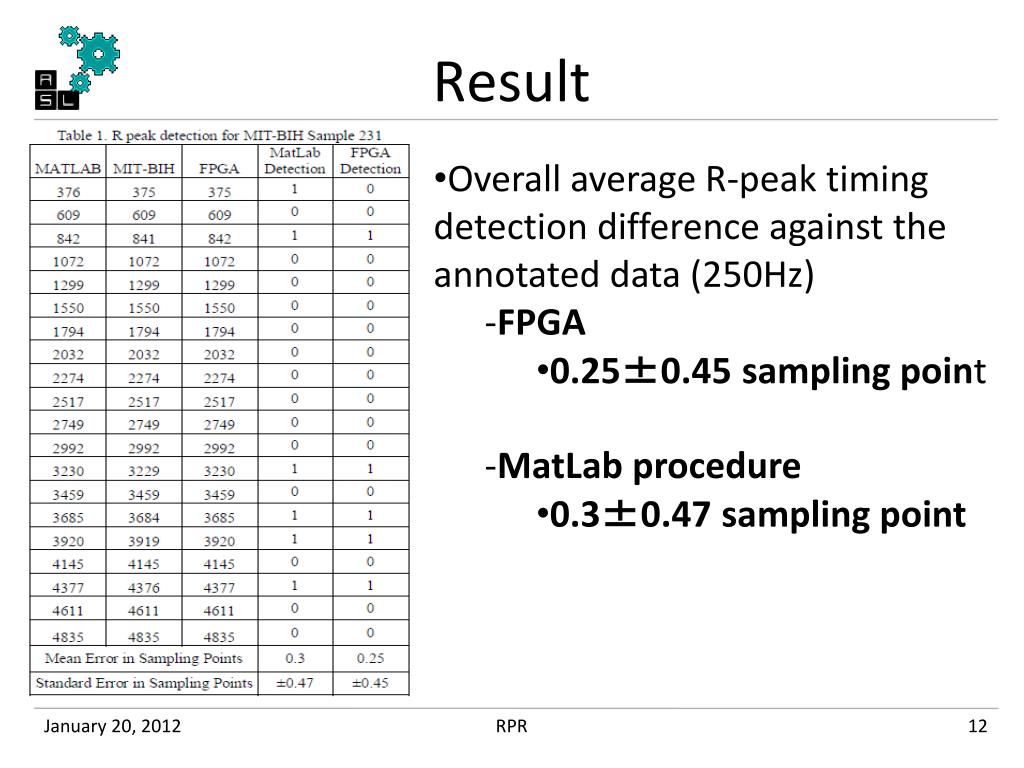 A S L

Result

Table 1. R peak detection for MIT-BIH Sample 231

| MATLAB | MIT-BIH | FPGA | MatLab Detection | FPGA Detection |
|---|---|---|---|---|
| 376 | 375 | 375 | 1 | 0 |
| 609 | 609 | 609 | 0 | 0 |
| 842 | 841 | 842 | 1 | 1 |
| 1072 | 1072 | 1072 | 0 | 0 |
| 1299 | 1299 | 1299 | 0 | 0 |
| 1550 | 1550 | 1550 | 0 | 0 |
| 1794 | 1794 | 1794 | 0 | 0 |
| 2032 | 2032 | 2032 | 0 | 0 |
| 2274 | 2274 | 2274 | 0 | 0 |
| 2517 | 2517 | 2517 | 0 | 0 |
| 2749 | 2749 | 2749 | 0 | 0 |
| 2992 | 2992 | 2992 | 0 | 0 |
| 3230 | 3229 | 3230 | 1 | 1 |
| 3459 | 3459 | 3459 | 0 | 0 |
| 3685 | 3684 | 3685 | 1 | 1 |
| 3920 | 3919 | 3920 | 1 | 1 |
| 4145 | 4145 | 4145 | 0 | 0 |
| 4377 | 4376 | 4377 | 1 | 1 |
| 4611 | 4611 | 4611 | 0 | 0 |
| 4835 | 4835 | 4835 | 0 | 0 |
| Mean Error in Sampling Points | | | 0.3 | 0.25 |
| Standard Error in Sampling Points | | | ±0.47 | ±0.45 |

•Overall average R-peak timing detection difference against the annotated data (250Hz)

-FPGA

•0.25±0.45 sampling point

-MatLab procedure

•0.3±0.47 sampling point

January 20, 2012 RPR 12